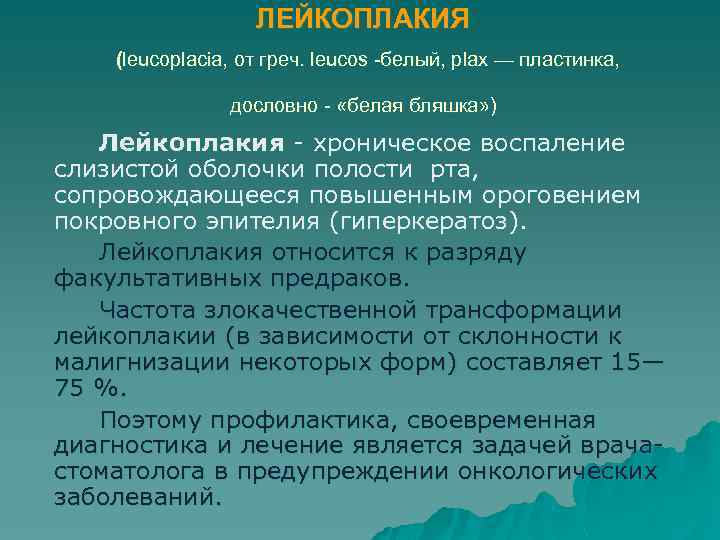 ЛЕЙКОПЛАКИЯ

(leucoplacia, от греч. leucos -белый, plax — пластинка,

дословно - «белая бляшка»)

Лейкоплакия - хроническое воспаление слизистой оболочки полости рта, сопровождающееся повышенным ороговением покровного эпителия (гиперкератоз).

Лейкоплакия относится к разряду факультативных предраков.

Частота злокачественной трансформации лейкоплакии (в зависимости от склонности к малигнизации некоторых форм) составляет 15—75 %.

Поэтому профилактика, своевременная диагностика и лечение является задачей врача-стоматолога в предупреждении онкологических заболеваний.